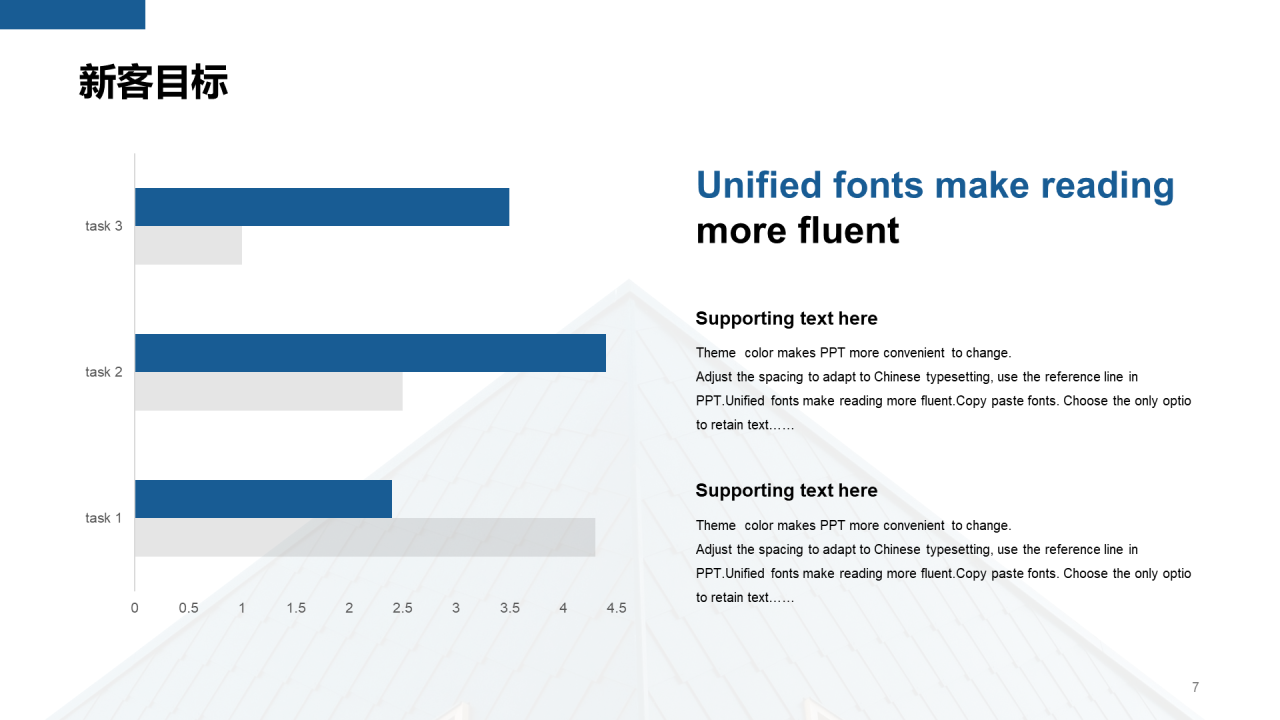 新客目标

task 3

task 2

task 1

0 0.5 1 1.5 2 2.5 3 3.5 4 4.5

Unified fonts make reading more fluent

Supporting text here

Theme color makes PPT more convenient to change.
Adjust the spacing to adapt to Chinese typesetting, use the reference line in PPT.Unified fonts make reading more fluent.Copy paste fonts. Choose the only optio to retain text……

Supporting text here

Theme color makes PPT more convenient to change.
Adjust the spacing to adapt to Chinese typesetting, use the reference line in PPT.Unified fonts make reading more fluent.Copy paste fonts. Choose the only optio to retain text……

7